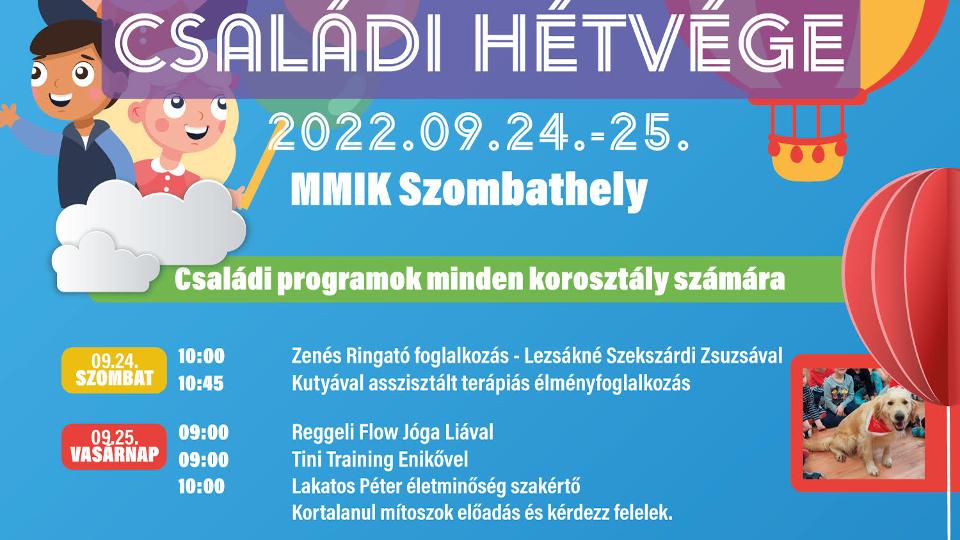 CSALÁDI HÉTVÉGE

2022.09.24.-25.

MMIK Szombathely

Családi programok minden korosztály számára

09.24. SZOMBAT

10:00 Zenés Ringató foglalkozás - Lezsákné Szekszárdi Zsuzsával
10:45 Kutyával asszisztált terápiás élményfoglalkozás

09.25. VASÁRNAP

09:00 Reggeli Flow Jóga Liával
09:00 Tini Training Enikővel
10:00 Lakatos Péter életminőség szakértő
Kortalanul mítoszok előadás és kérdezz felelek.